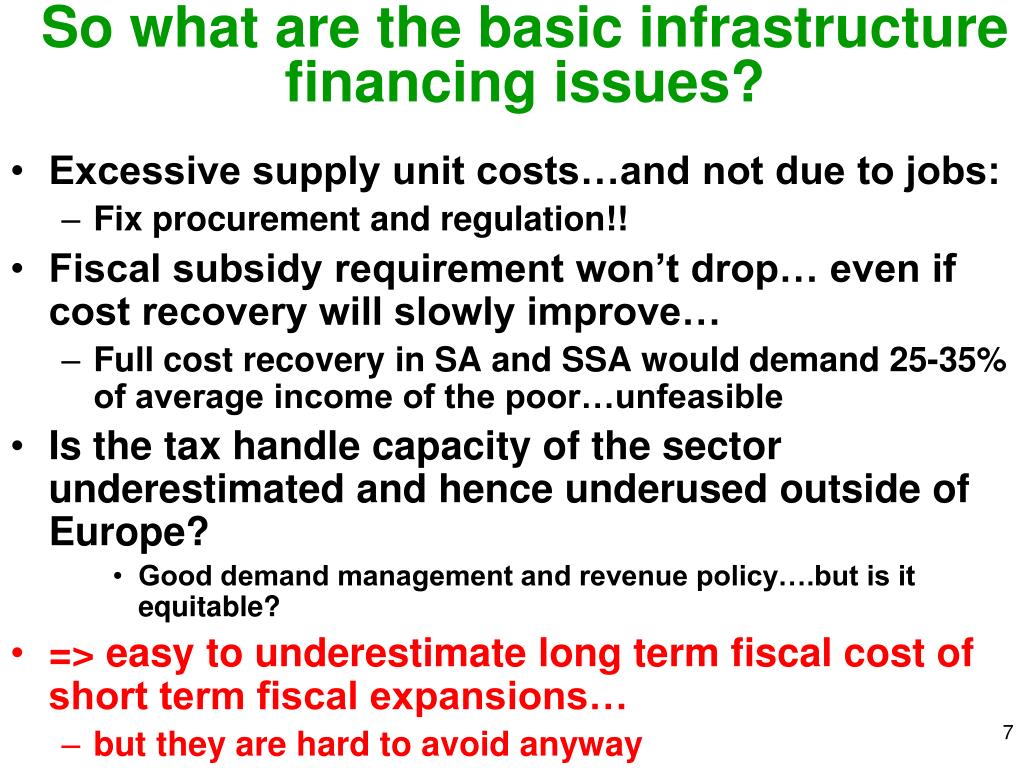 So what are the basic infrastructure financing issues?

• Excessive supply unit costs…and not due to jobs:
– Fix procurement and regulation!!
• Fiscal subsidy requirement won't drop… even if cost recovery will slowly improve…
– Full cost recovery in SA and SSA would demand 25-35% of average income of the poor…unfeasible
• Is the tax handle capacity of the sector underestimated and hence underused outside of Europe?
• Good demand management and revenue policy….but is it equitable?
• => easy to underestimate long term fiscal cost of short term fiscal expansions…
– but they are hard to avoid anyway

7